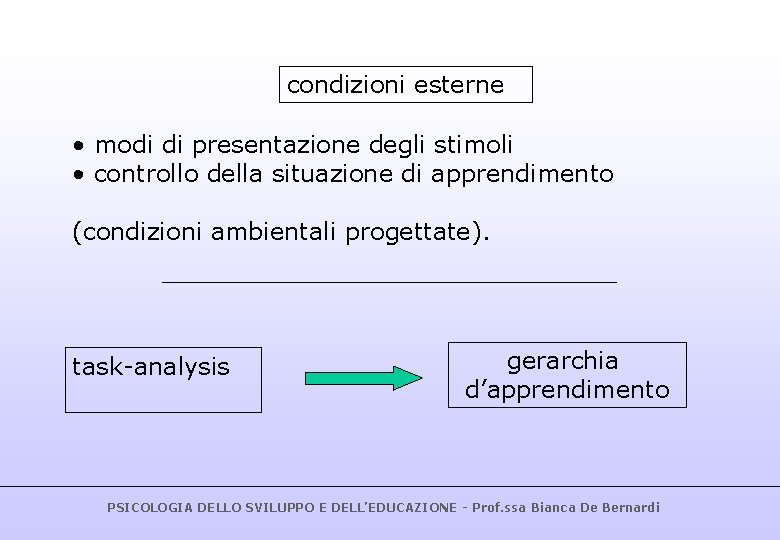 condizioni esterne

• modi di presentazione degli stimoli
• controllo della situazione di apprendimento

(condizioni ambientali progettate).

task-analysis

gerarchia d'apprendimento

PSICOLOGIA DELLO SVILUPPO E DELL'EDUCAZIONE - Prof.ssa Bianca De Bernardi